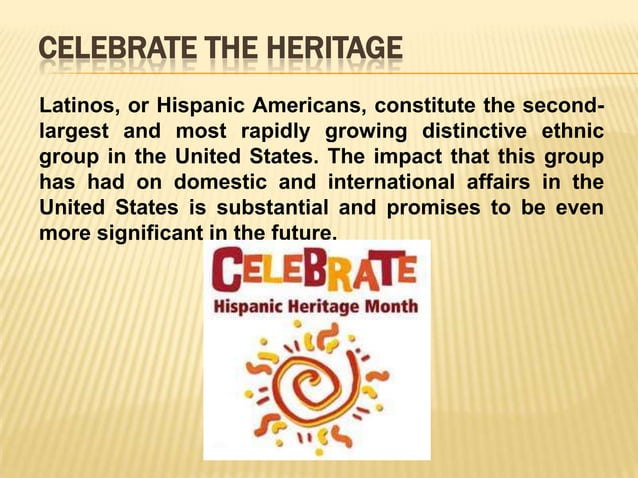 CELEBRATE THE HERITAGE

Latinos, or Hispanic Americans, constitute the second-largest and most rapidly growing distinctive ethnic group in the United States. The impact that this group has had on domestic and international affairs in the United States is substantial and promises to be even more significant in the future.

CELEBRATE
Hispanic Heritage Month